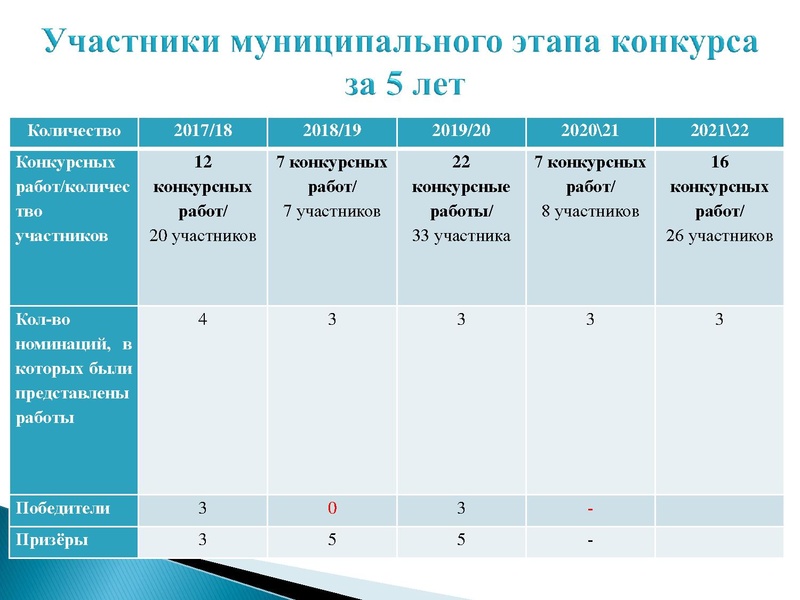 Участники муниципального этапа конкурса за 5 лет

| Количество | 2017/18 | 2018/19 | 2019/20 | 2020\21 | 2021\22 |
|---|---|---|---|---|---|
| Конкурсных работ/количество участников | 12 конкурсных работ/ 20 участников | 7 конкурсных работ/ 7 участников | 22 конкурсные работы/ 33 участника | 7 конкурсных работ/ 8 участников | 16 конкурсных работ/ 26 участников |
| Кол-во номинаций, в которых были представлены работы | 4 | 3 | 3 | 3 | 3 |
| Победители | 3 | 0 | 3 | - | |
| Призёры | 3 | 5 | 5 | - | |